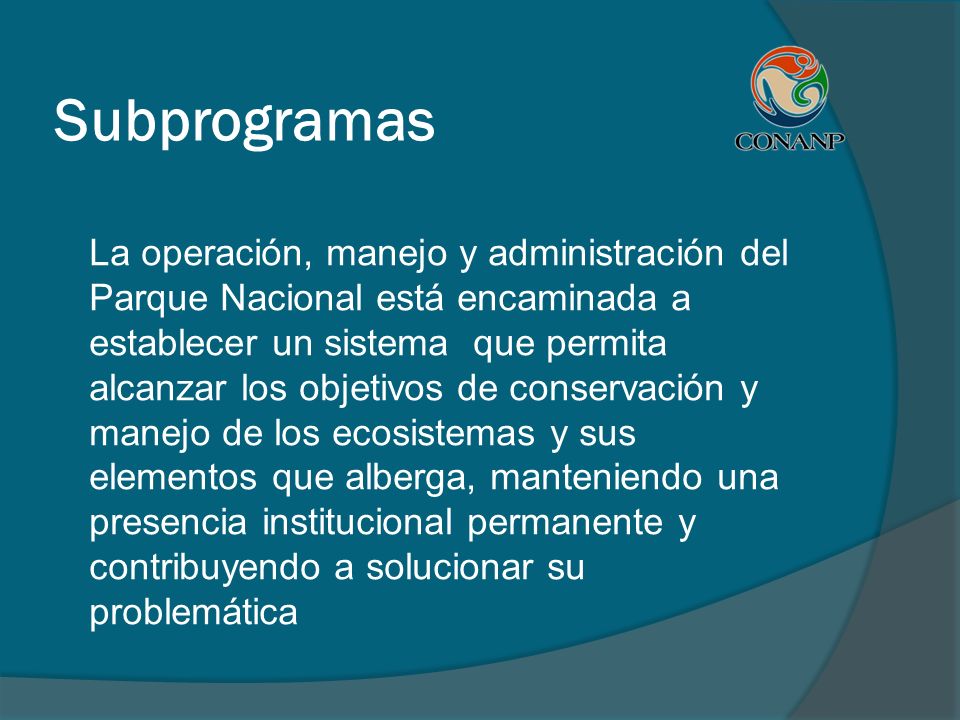 Subprogramas

CONANP

La operación, manejo y administración del Parque Nacional está encaminada a establecer un sistema que permita alcanzar los objetivos de conservación y manejo de los ecosistemas y sus elementos que alberga, manteniendo una presencia institucional permanente y contribuyendo a solucionar su problemática